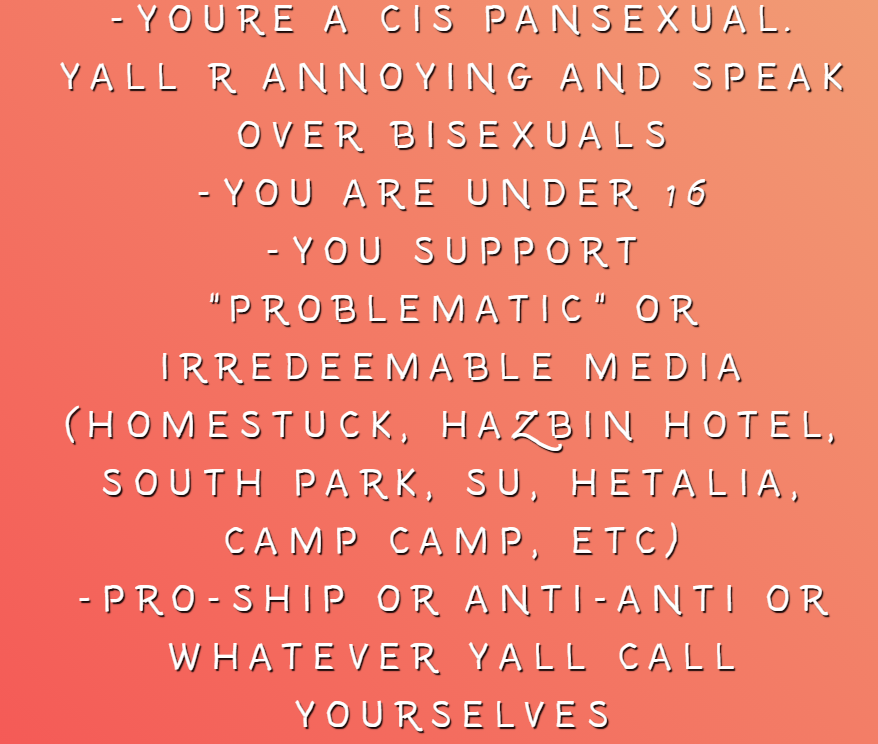 -YOURE A CIS PANSEXUAL. YALL R ANNOYING AND SPEAK OVER BISEXUALS
-YOU ARE UNDER 16
-YOU SUPPORT "PROBLEMATIC" OR IRREDEEMABLE MEDIA (HOMESTUCK, HAZBIN HOTEL, SOUTH PARK, SU, HETALIA, CAMP CAMP, ETC)
-PRO-SHIP OR ANTI-ANTI OR WHATEVER YALL CALL YOURSELVES